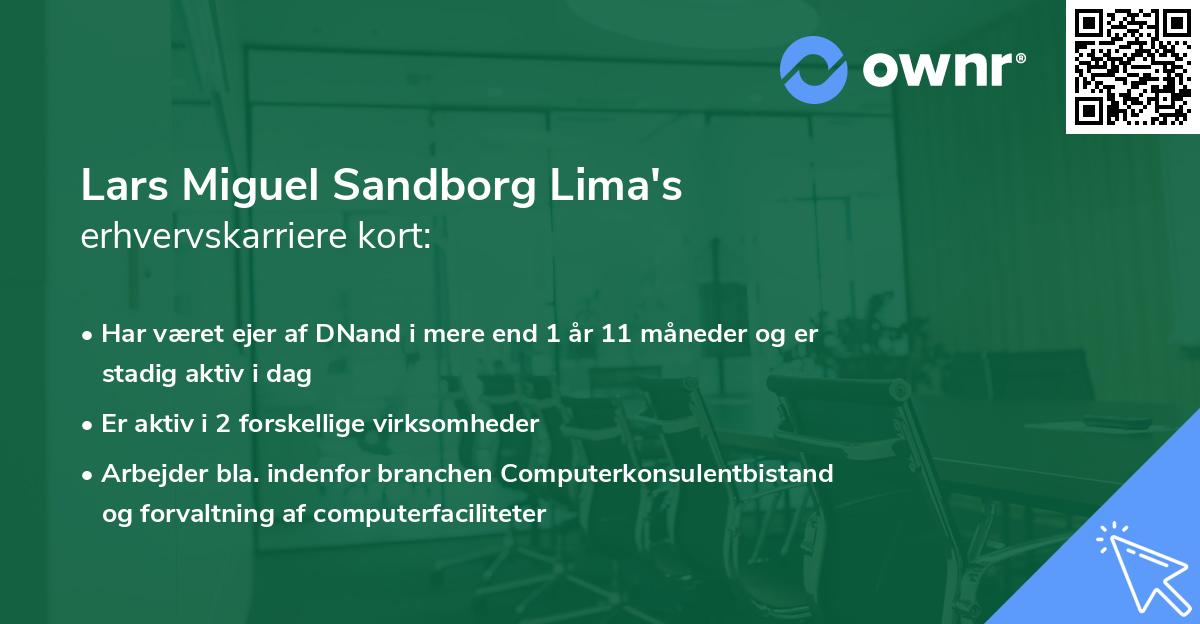 ownr®

Lars Miguel Sandborg Lima's
erhvervskarriere kort:

• Har været ejer af DNand i mere end 1 år 11 måneder og er stadig aktiv i dag
• Er aktiv i 2 forskellige virksomheder
• Arbejder bla. indenfor branchen Computerkonsulentbistand og forvaltning af computerfaciliteter